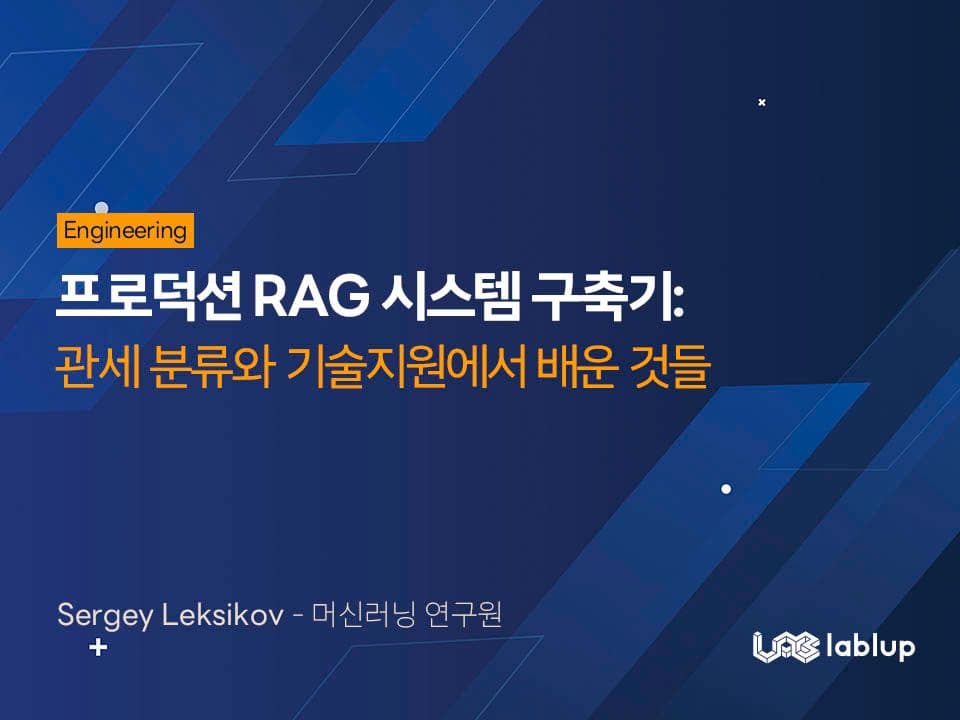 Engineering

프로덕션 RAG 시스템 구축기:
관세 분류와 기술지원에서 배운 것들

Sergey Leksikov - 머신러닝 연구원

lablup